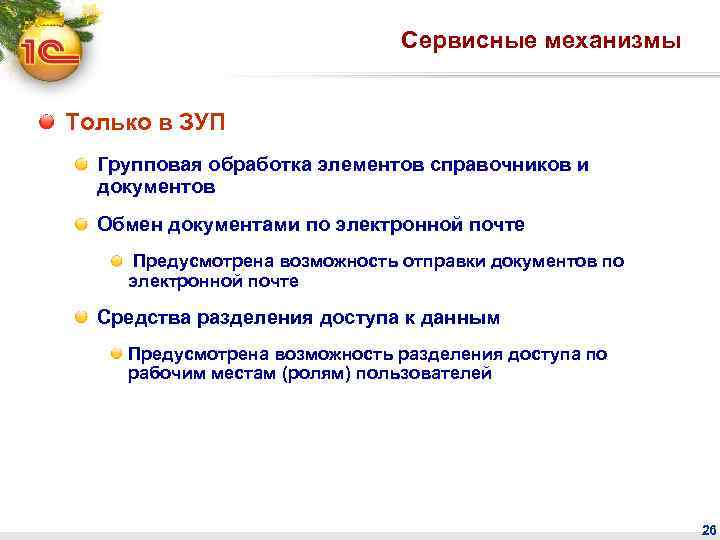 1С

Сервисные механизмы

Только в ЗУП

Групповая обработка элементов справочников и документов

Обмен документами по электронной почте

Предусмотрена возможность отправки документов по электронной почте

Средства разделения доступа к данным

Предусмотрена возможность разделения доступа по рабочим местам (ролям) пользователей

26